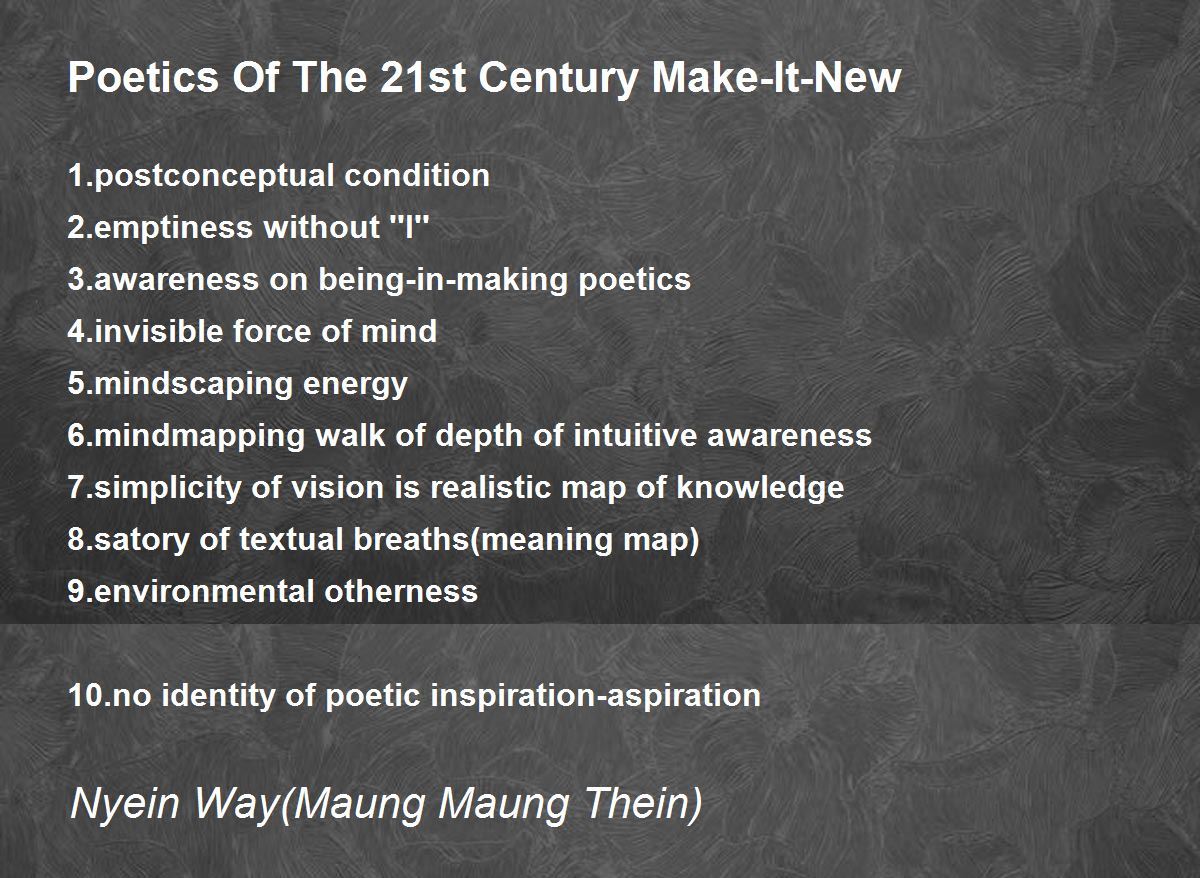 Poetics Of The 21st Century Make-It-New

1.postconceptual condition
2.emptiness without "I"
3.awareness on being-in-making poetics
4.invisible force of mind
5.mindscaping energy
6.mindmapping walk of depth of intuitive awareness
7.simplicity of vision is realistic map of knowledge
8.satory of textual breaths(meaning map)
9.environmental otherness

10.no identity of poetic inspiration-aspiration

Nyein Way(Maung Maung Thein)